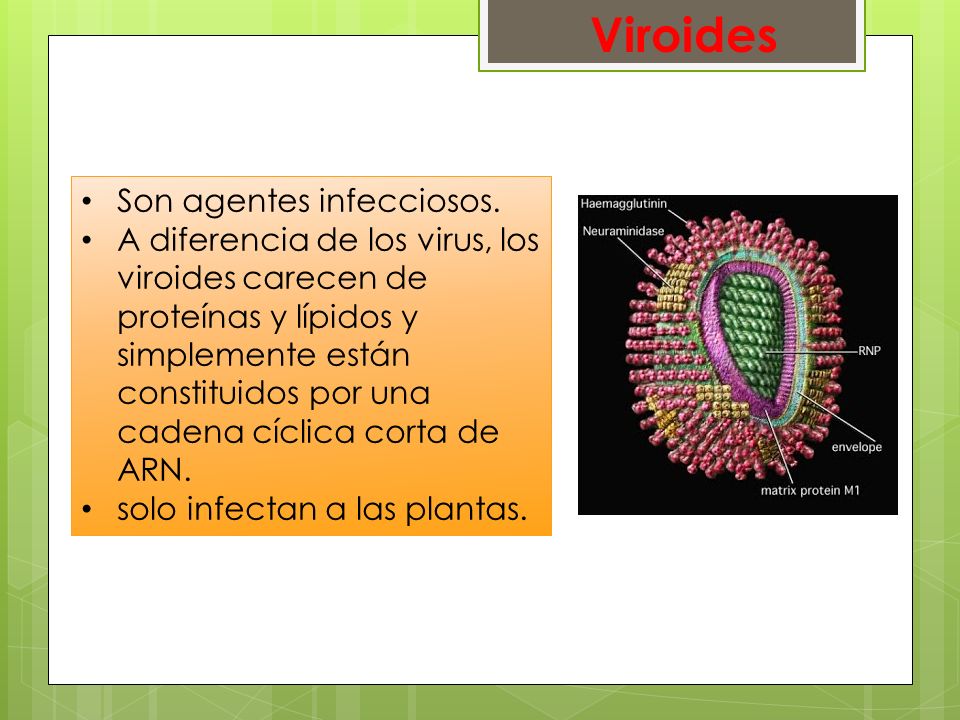 Viroides

• Son agentes infecciosos.
• A diferencia de los virus, los viroides carecen de proteínas y lípidos y simplemente están constituidos por una cadena cíclica corta de ARN.
• solo infectan a las plantas.

Haemagglutinin
Neuraminidase
RNP
envelope
matrix protein M1